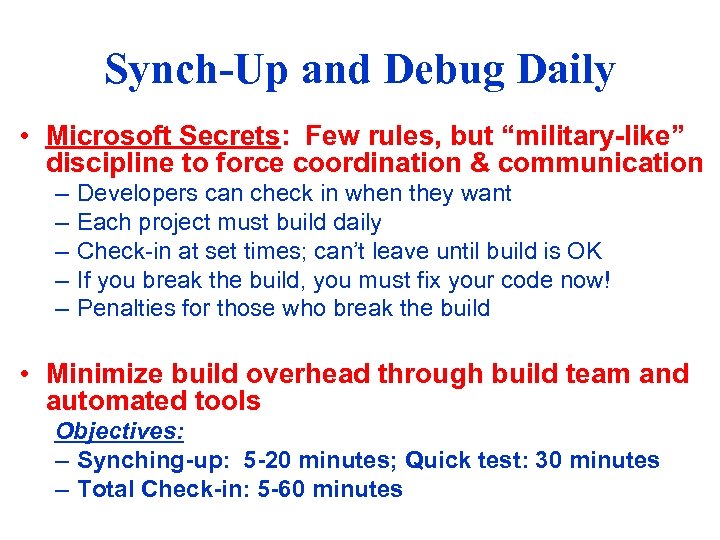 Synch-Up and Debug Daily

• Microsoft Secrets: Few rules, but “military-like” discipline to force coordination & communication
– Developers can check in when they want
– Each project must build daily
– Check-in at set times; can’t leave until build is OK
– If you break the build, you must fix your code now!
– Penalties for those who break the build

• Minimize build overhead through build team and automated tools
Objectives:
– Synching-up: 5-20 minutes; Quick test: 30 minutes
– Total Check-in: 5-60 minutes